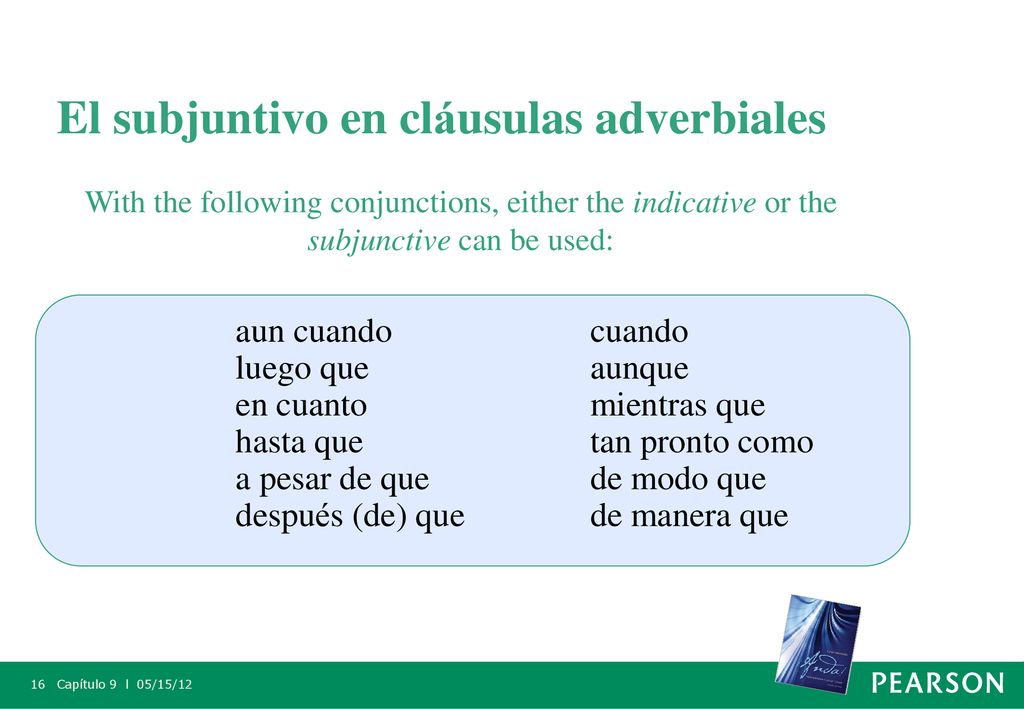 El subjuntivo en cláusulas adverbiales

With the following conjunctions, either the indicative or the subjunctive can be used:

aun cuando
luego que
en cuanto
hasta que
a pesar de que
después (de) que

cuando
aunque
mientras que
tan pronto como
de modo que
de manera que

16 Capítulo 9 I 05/15/12

¡Anda!

PEARSON